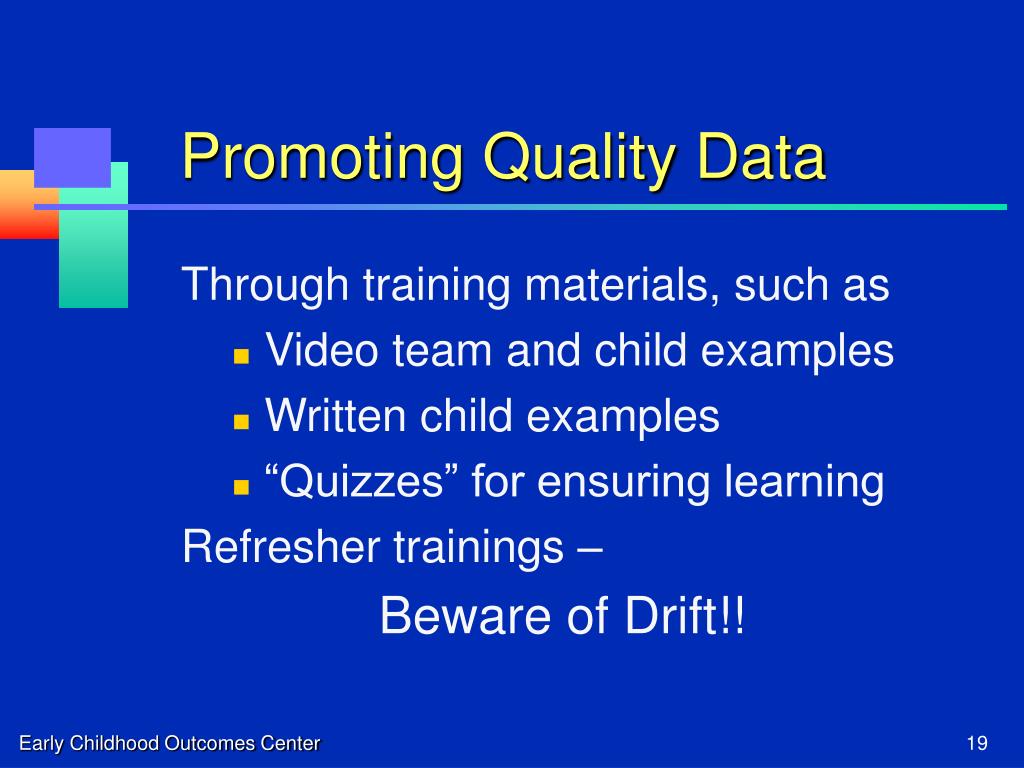 Promoting Quality Data

Through training materials, such as

- Video team and child examples
- Written child examples
- “Quizzes” for ensuring learning

Refresher trainings –

Beware of Drift!!

Early Childhood Outcomes Center

19